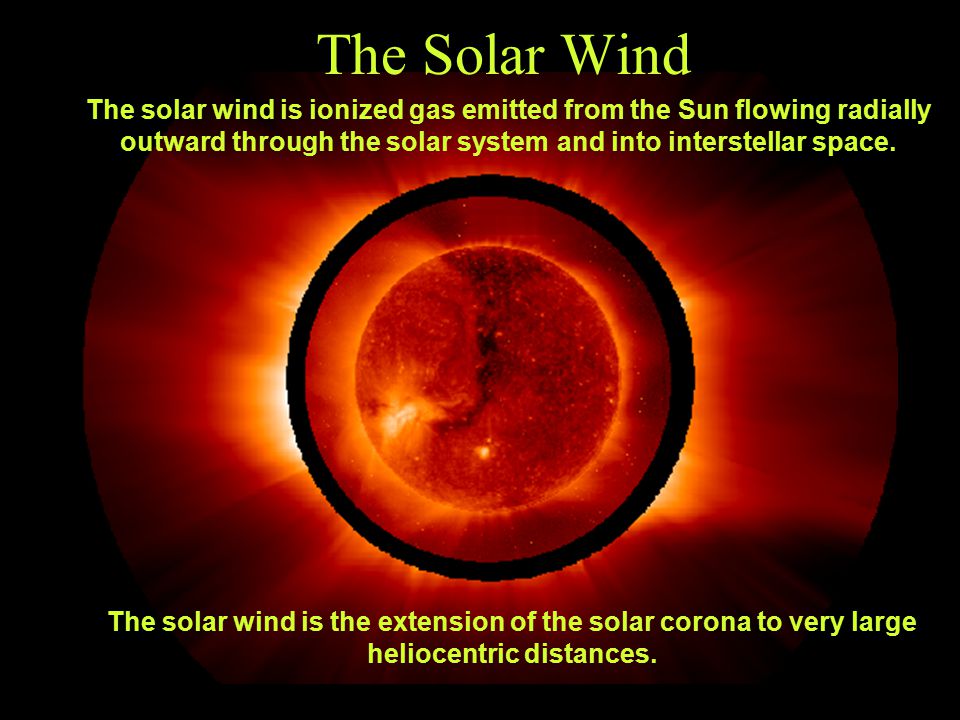 The Solar Wind

The solar wind is ionized gas emitted from the Sun flowing radially outward through the solar system and into interstellar space.

The solar wind is the extension of the solar corona to very large heliocentric distances.